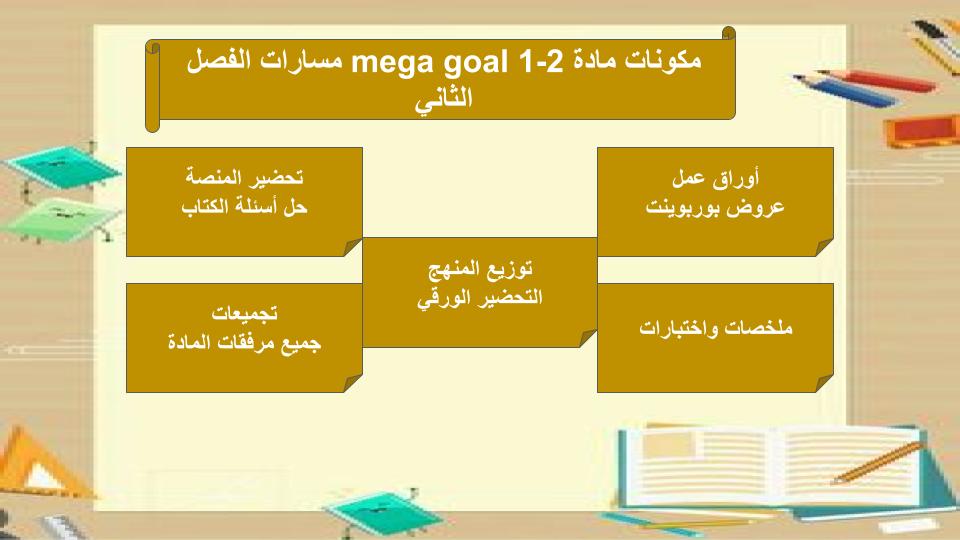 مكونات مادة mega goal 1-2 مسارات الفصل الثاني

أوراق عمل
عروض بوربوينت

تحضير المنصة
حل أسئلة الكتاب

توزيع المنهج
التحضير الورقي

ملخصات واختبارات

تجميعات
جميع مرفقات المادة